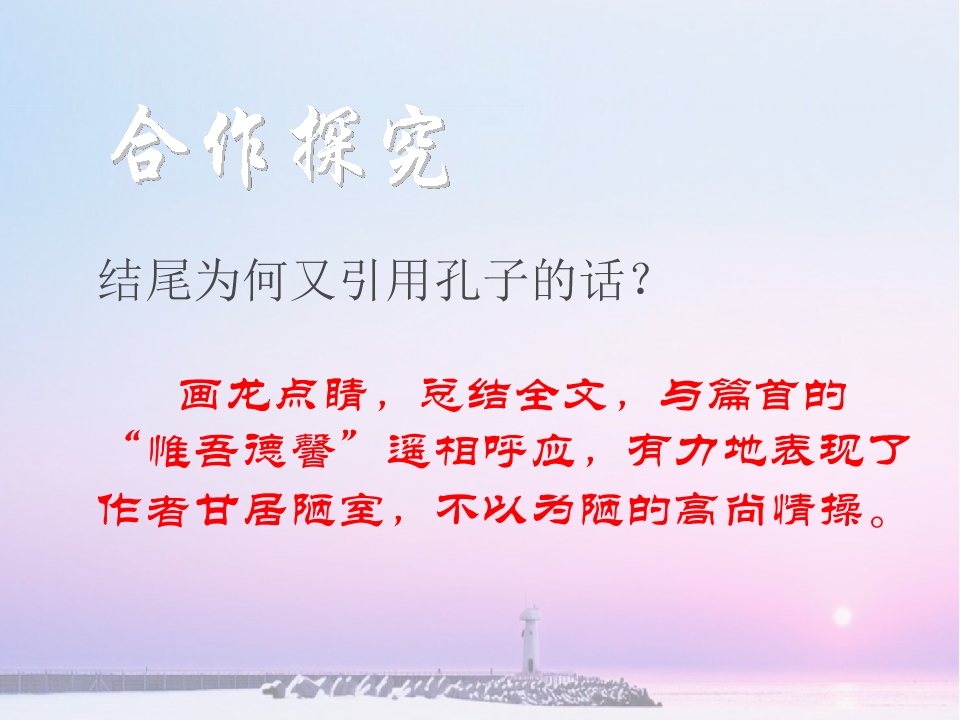 合作探究

结尾为何又引用孔子的话？

画龙点睛，总结全文，与篇首的“惟吾德馨”遥相呼应，有力地表现了作者甘居陋室，不以为陋的高尚情操。